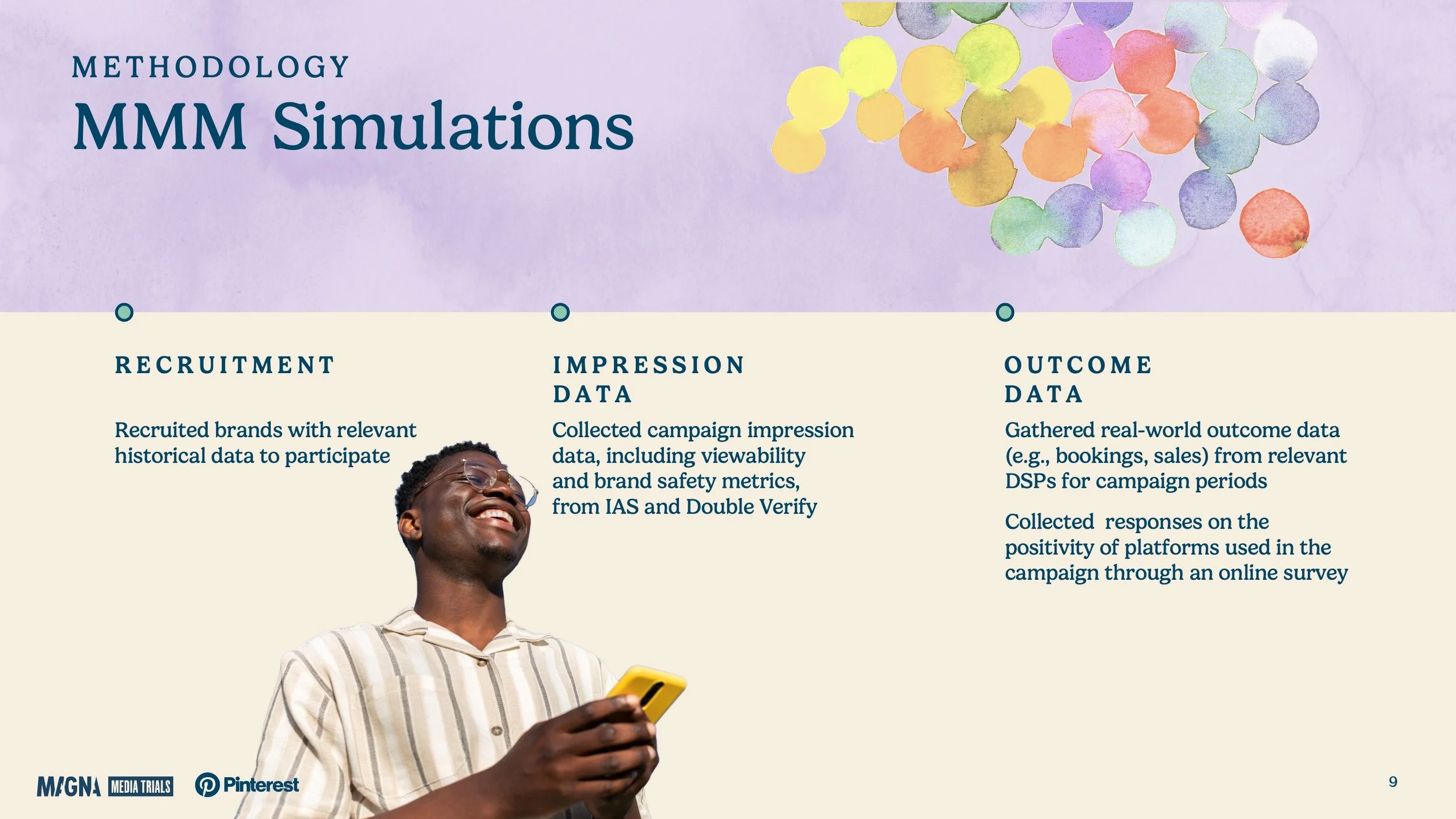 METHODOLOGY

MMM Simulations

RECRUITMENT

Recruited brands with relevant historical data to participate

IMPRESSION DATA

Collected campaign impression data, including viewability and brand safety metrics, from IAS and Double Verify

OUTCOME DATA

Gathered real-world outcome data (e.g., bookings, sales) from relevant DSPs for campaign periods

Collected responses on the positivity of platforms used in the campaign through an online survey

MAGNA MEDIA TRIALS Pinterest

9